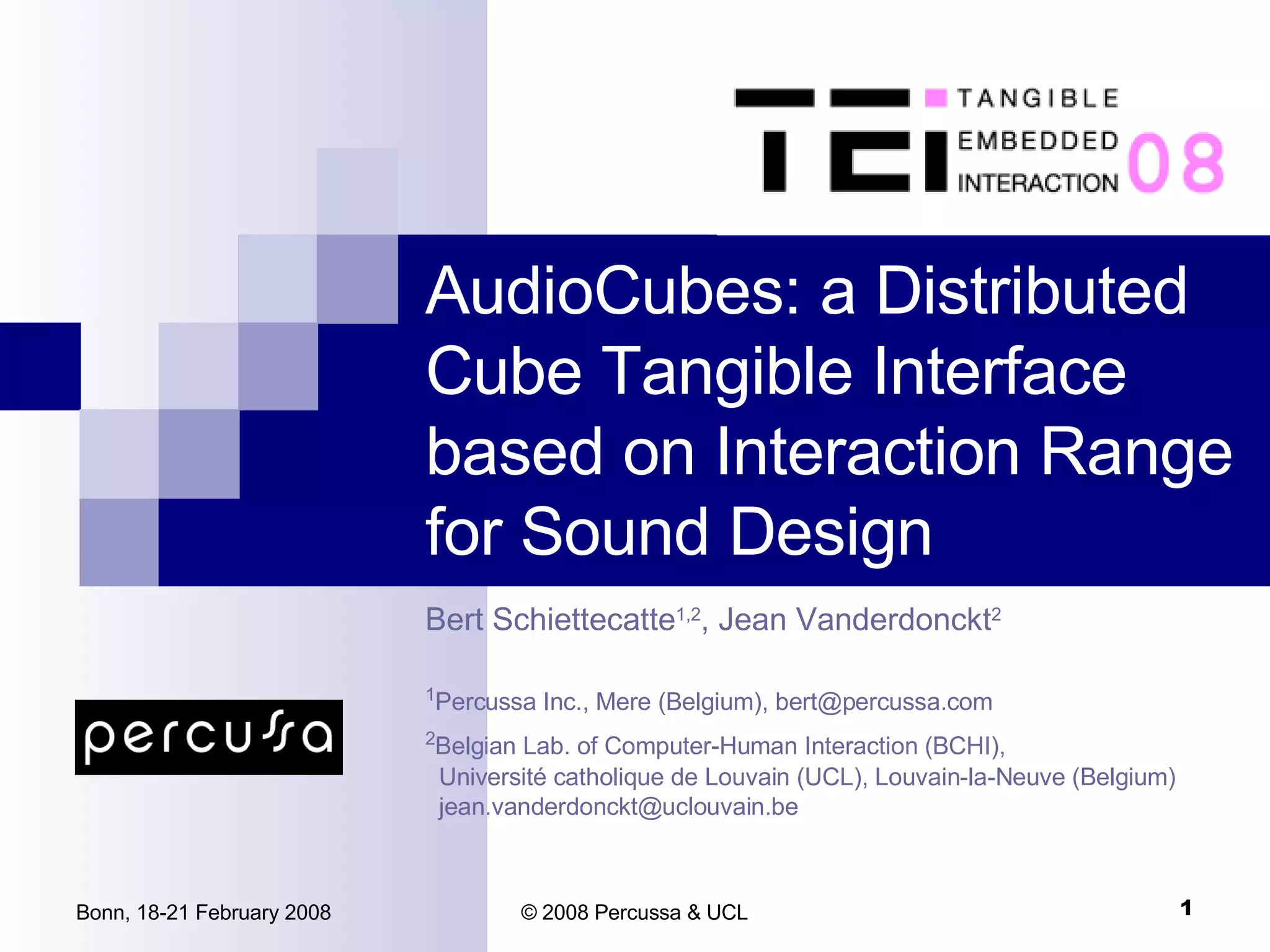 TEI TANGIBLE EMBEDDED INTERACTION 08

AudioCubes: a Distributed Cube Tangible Interface based on Interaction Range for Sound Design

Bert Schiettecatte$^{1,2}$, Jean Vanderdonckt$^{2}$

percussa

$^{1}$Percussa Inc., Mere (Belgium), bert@percussa.com

$^{2}$Belgian Lab. of Computer-Human Interaction (BCHI), Université catholique de Louvain (UCL), Louvain-la-Neuve (Belgium) jean.vanderdonckt@uclouvain.be

Bonn, 18-21 February 2008

© 2008 Percussa & UCL

1